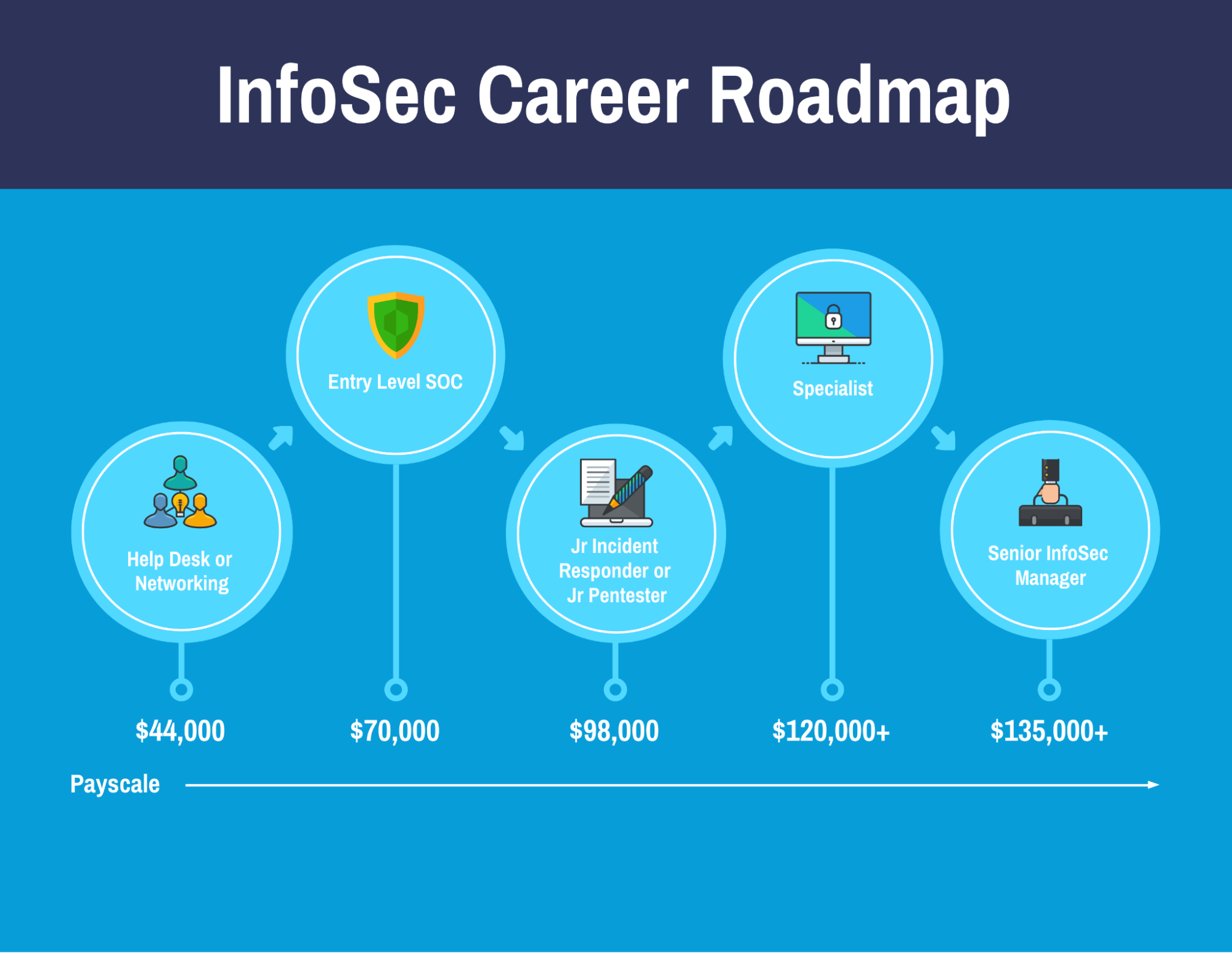 InfoSec Career Roadmap

Help Desk or Networking

Entry Level SOC

Jr Incident Responder or Jr Pentester

Specialist

Senior InfoSec Manager

\$44,000

\$70,000

\$98,000

\$120,000+

\$135,000+

Payscale